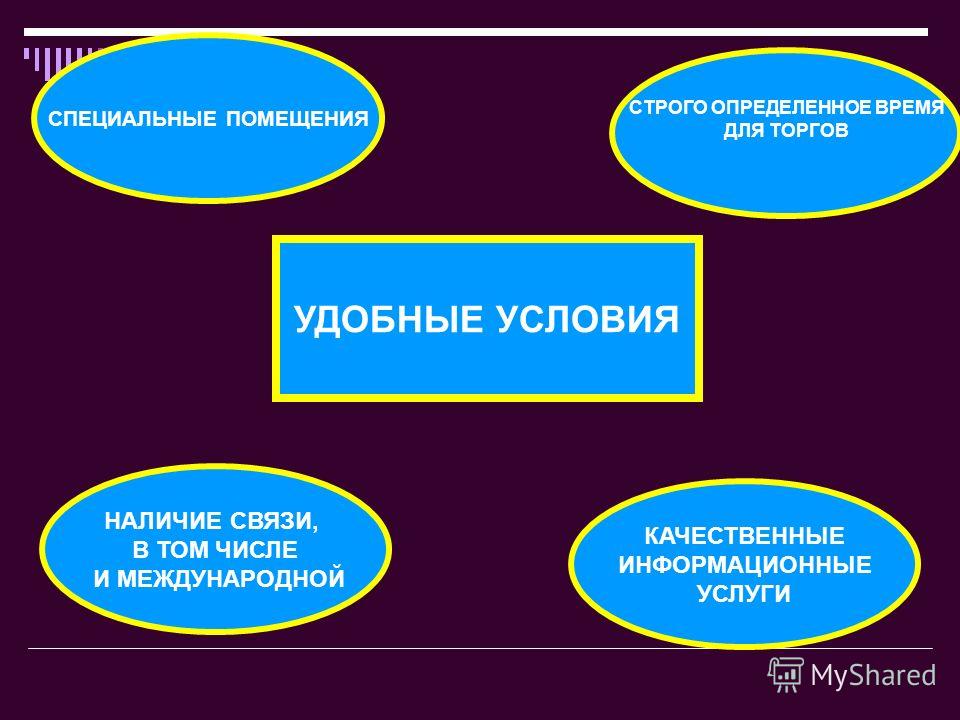 СПЕЦИАЛЬНЫЕ ПОМЕЩЕНИЯ

СТРОГО ОПРЕДЕЛЕННОЕ ВРЕМЯ ДЛЯ ТОРГОВ

УДОБНЫЕ УСЛОВИЯ

НАЛИЧИЕ СВЯЗИ, В ТОМ ЧИСЛЕ И МЕЖДУНАРОДНОЙ

КАЧЕСТВЕННЫЕ ИНФОРМАЦИОННЫЕ УСЛУГИ

MyShared